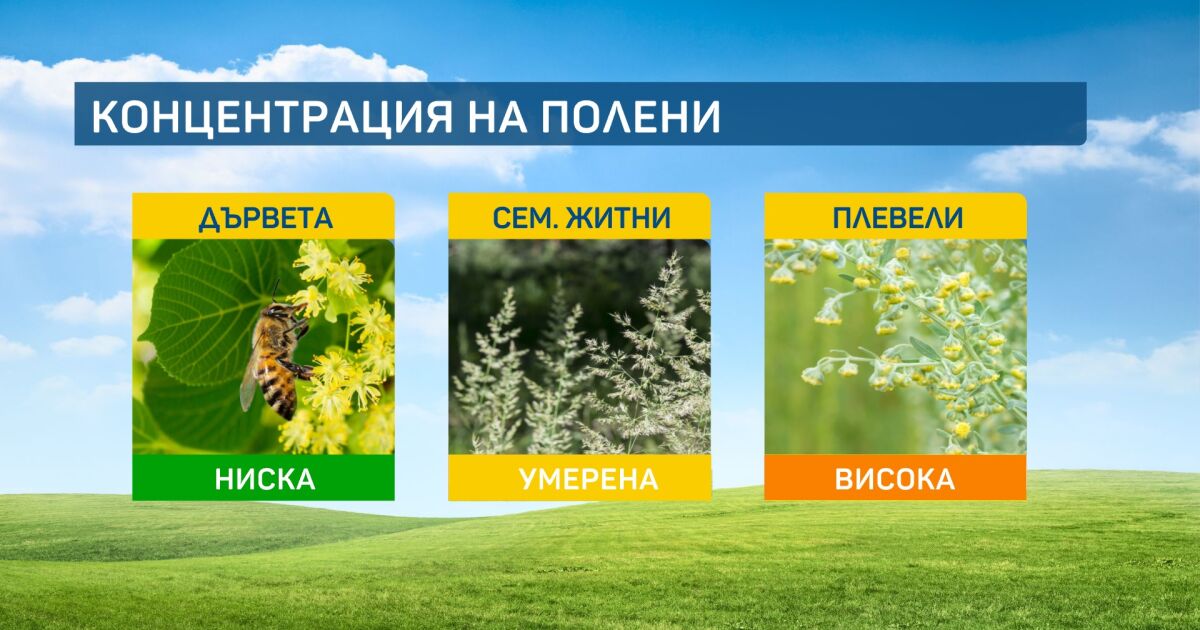 КОНЦЕНТРАЦИЯ НА ПОЛЕНИ

ДЪРВЕТА

НИСКА

СЕМ. ЖИТНИ

УМЕРЕНА

ПЛЕВЕЛИ

ВИСОКА